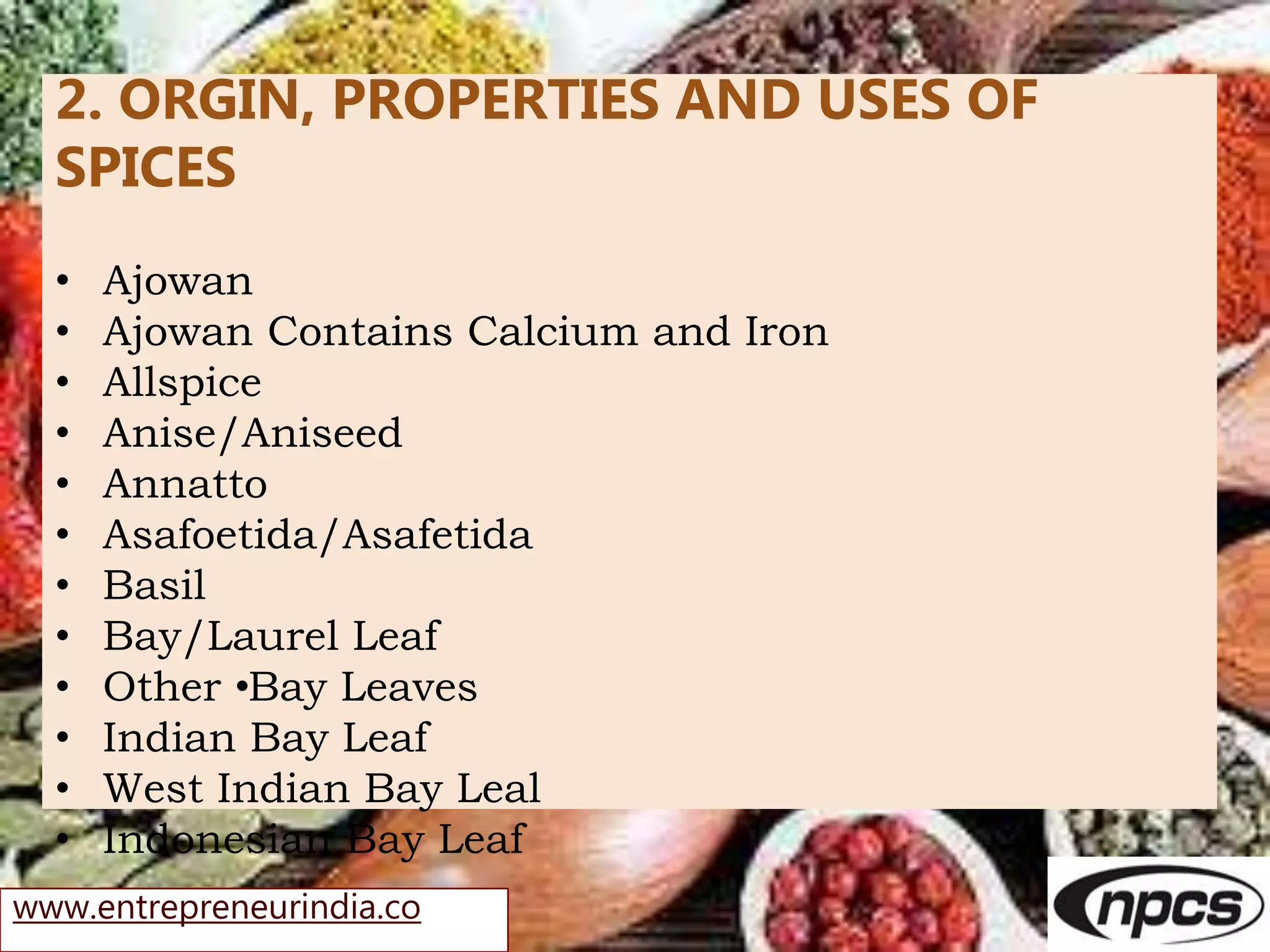 2. ORGIN, PROPERTIES AND USES OF SPICES

• Ajowan
• Ajowan Contains Calcium and Iron
• Allspice
• Anise/Aniseed
• Annatto
• Asafoetida/Asafetida
• Basil
• Bay/Laurel Leaf
• Other •Bay Leaves
• Indian Bay Leaf
• West Indian Bay Leal
• Indonesian Bay Leaf

www.entrepreneurindia.co

npcs